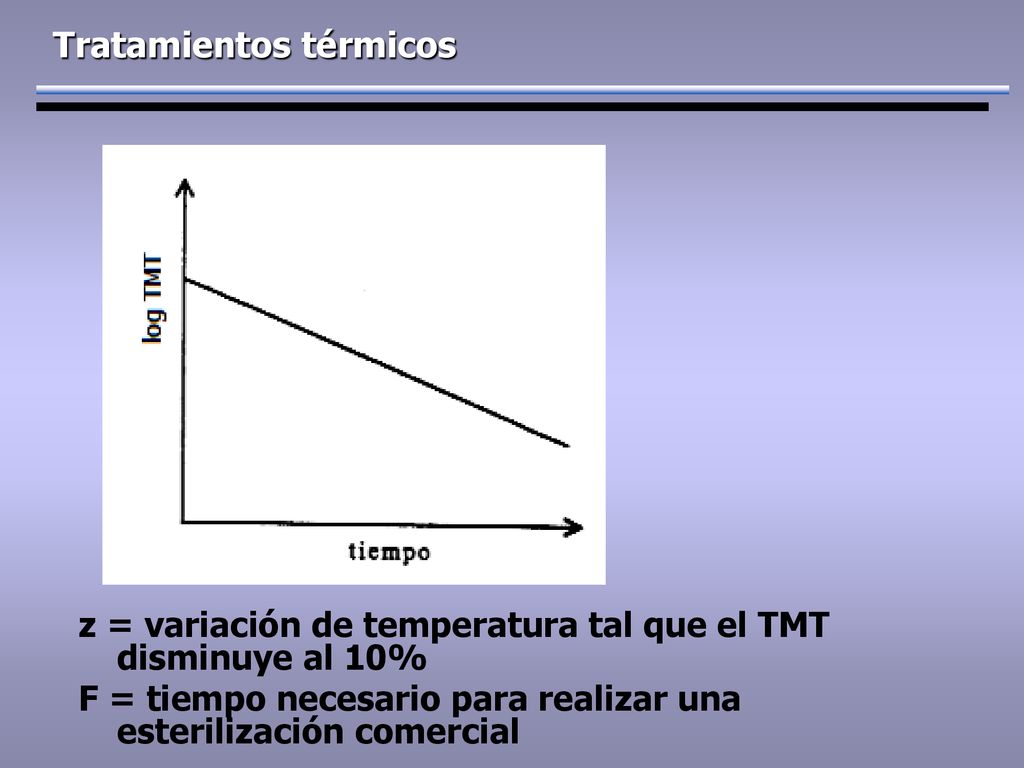 Tratamientos térmicos

log TMT

tiempo

z = variación de temperatura tal que el TMT disminuye al 10%

F = tiempo necesario para realizar una esterilización comercial